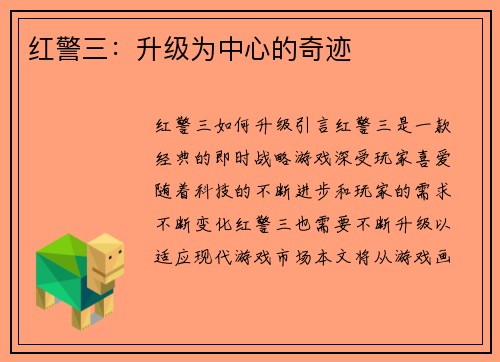 红警三：升级为中心的奇迹

红警三如何升级引言红警三是一款经典的即时战略游戏深受玩家喜爱随着科技的不断进步和玩家的需求不断变化红警三也需要不断升级以适应现代游戏市场本文将从游戏画